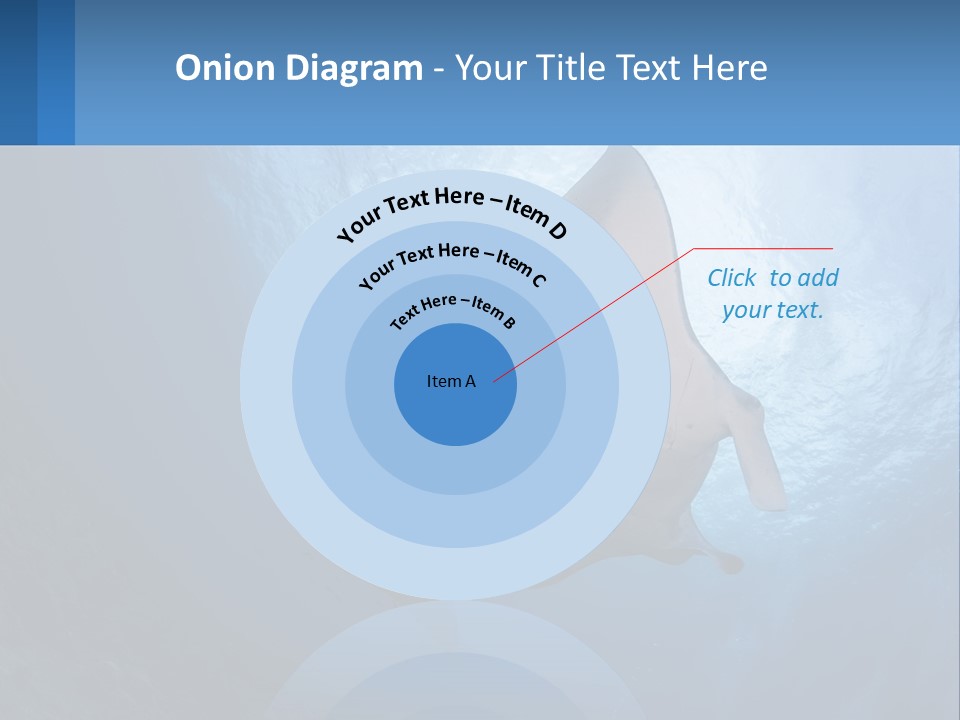 Onion Diagram - Your Title Text Here

Your Text Here – Item D

Your Text Here – Item C

Text Here – Item B

Item A

Click to add your text.